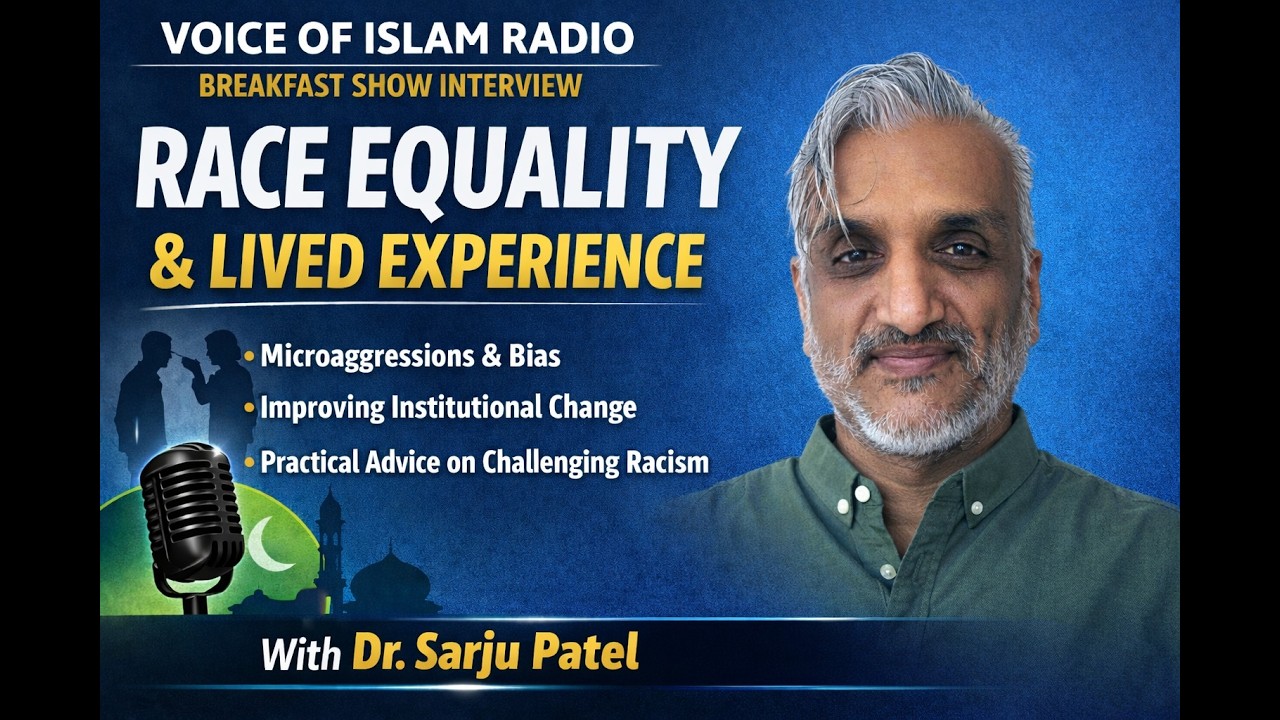 VOICE OF ISLAM RADIO
BREAKFAST SHOW INTERVIEW

RACE EQUALITY
& LIVED EXPERIENCE

• Microaggressions & Bias
• Improving Institutional Change
• Practical Advice on Challenging Racism

With Dr. Sarju Patel